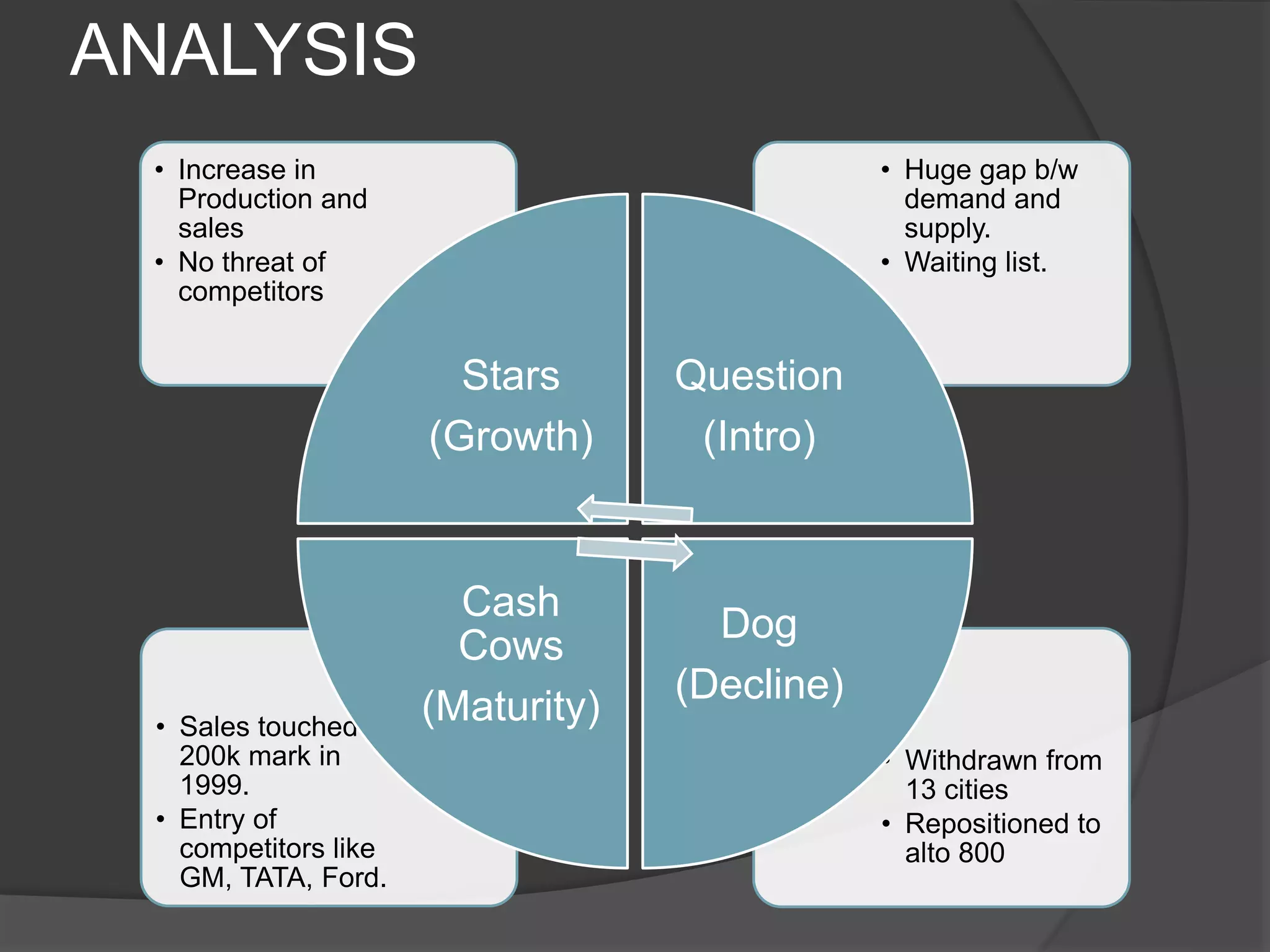 ANALYSIS

• Increase in Production and sales
• No threat of competitors

• Huge gap b/w demand and supply.
• Waiting list.

Stars
(Growth)

Question
(Intro)

Cash Cows
(Maturity)

Dog
(Decline)

• Sales touched 200k mark in 1999.
• Entry of competitors like GM, TATA, Ford.

• Withdrawn from 13 cities
• Repositioned to alto 800